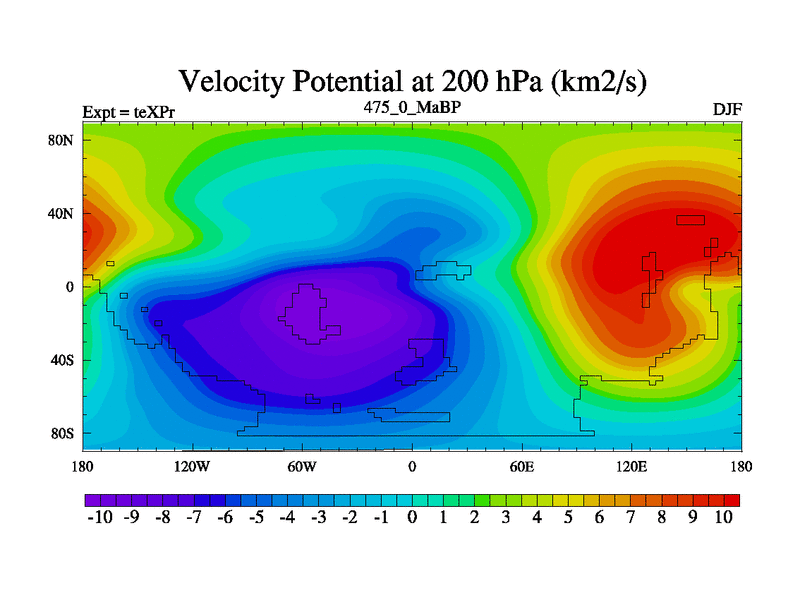 Velocity Potential at 200 hPa (km2/s)

Expt = teXPr

475_0_MaBP

DJF

80N

40N

0

40S

80S

180

120W

60W

0

60E

120E

180

-10 -9 -8 -7 -6 -5 -4 -3 -2 -1 0 1 2 3 4 5 6 7 8 9 10